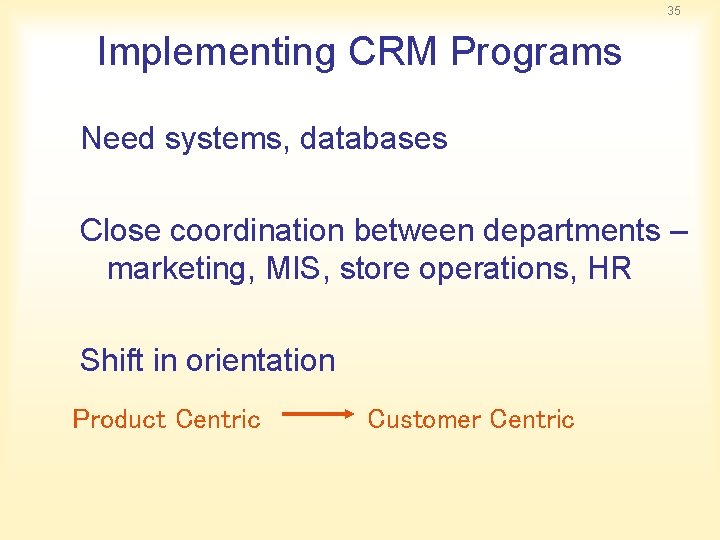 35

Implementing CRM Programs

Need systems, databases

Close coordination between departments – marketing, MIS, store operations, HR

Shift in orientation

Product Centric → Customer Centric